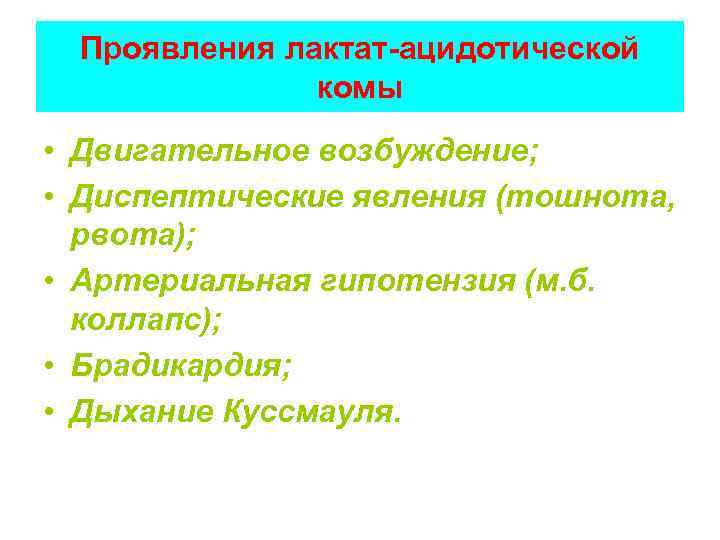 Проявления лактат-ацидотической комы

• Двигательное возбуждение;
• Диспептические явления (тошнота, рвота);
• Артериальная гипотензия (м.б. коллапс);
• Брадикардия;
• Дыхание Куссмауля.